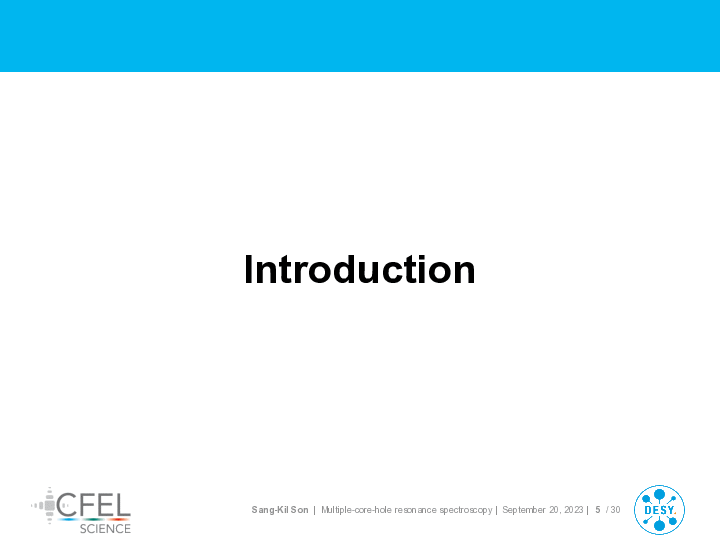 Introduction

CFEL SCIENCE

Sang-Kil Son | Multiple-core-hole resonance spectroscopy | September 20, 2023 | 5 / 30

DESY.